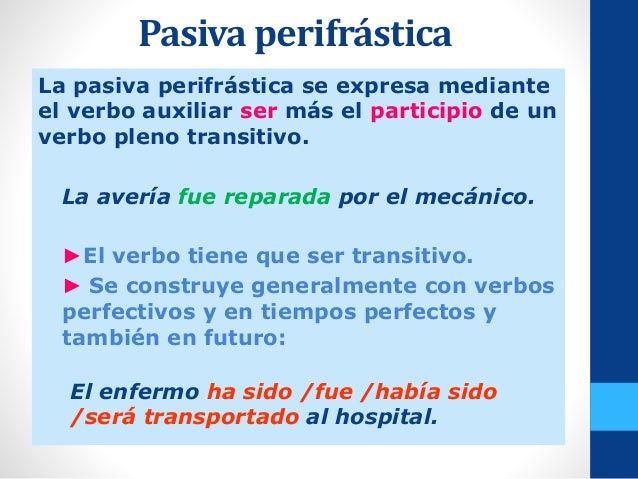 Pasiva perifrástica

La pasiva perifrástica se expresa mediante el verbo auxiliar ser más el participio de un verbo pleno transitivo.

La avería fue reparada por el mecánico.

►El verbo tiene que ser transitivo.
► Se construye generalmente con verbos perfectivos y en tiempos perfectos y también en futuro:

El enfermo ha sido /fue /había sido /será transportado al hospital.